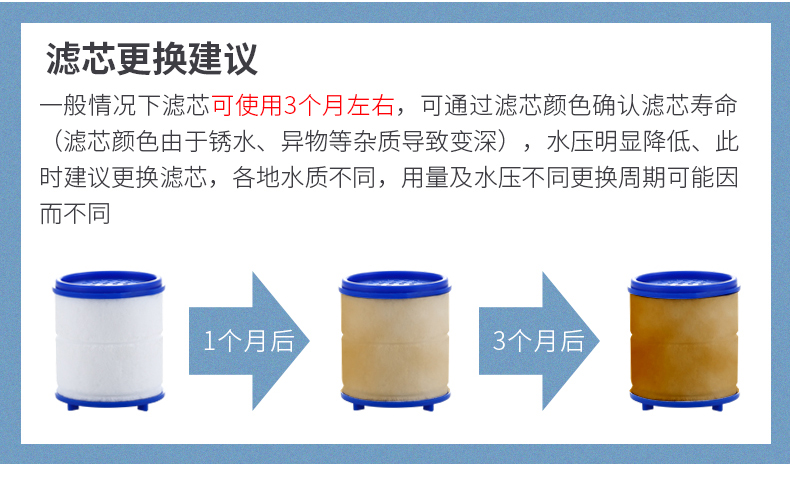 滤芯更换建议

一般情况下滤芯可使用3个月左右，可通过滤芯颜色确认滤芯寿命（滤芯颜色由于锈水、异物等杂质导致变深），水压明显降低、此时建议更换滤芯，各地水质不同，用量及水压不同更换周期可能因而不同

1个月后

3个月后